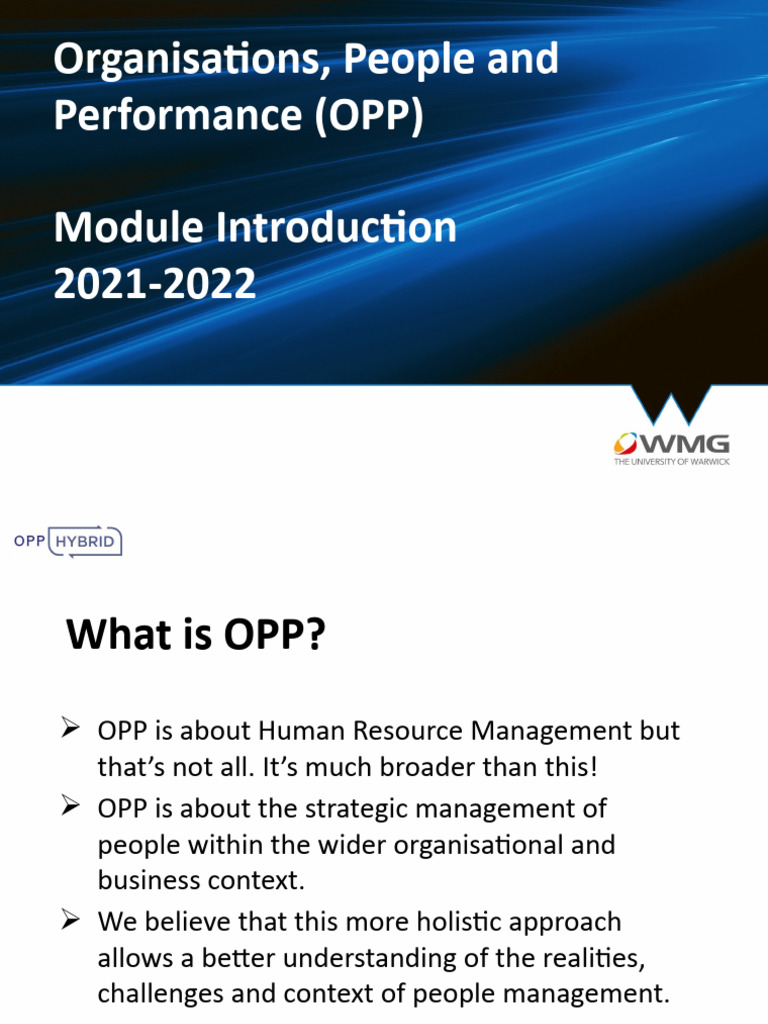 Organisations, People and Performance (OPP)

Module Introduction
2021-2022

WMG
THE UNIVERSITY OF WARWICK

OPP HYBRID

What is OPP?

➢ OPP is about Human Resource Management but that's not all. It's much broader than this!

➢ OPP is about the strategic management of people within the wider organisational and business context.

➢ We believe that this more holistic approach allows a better understanding of the realities, challenges and context of people management.